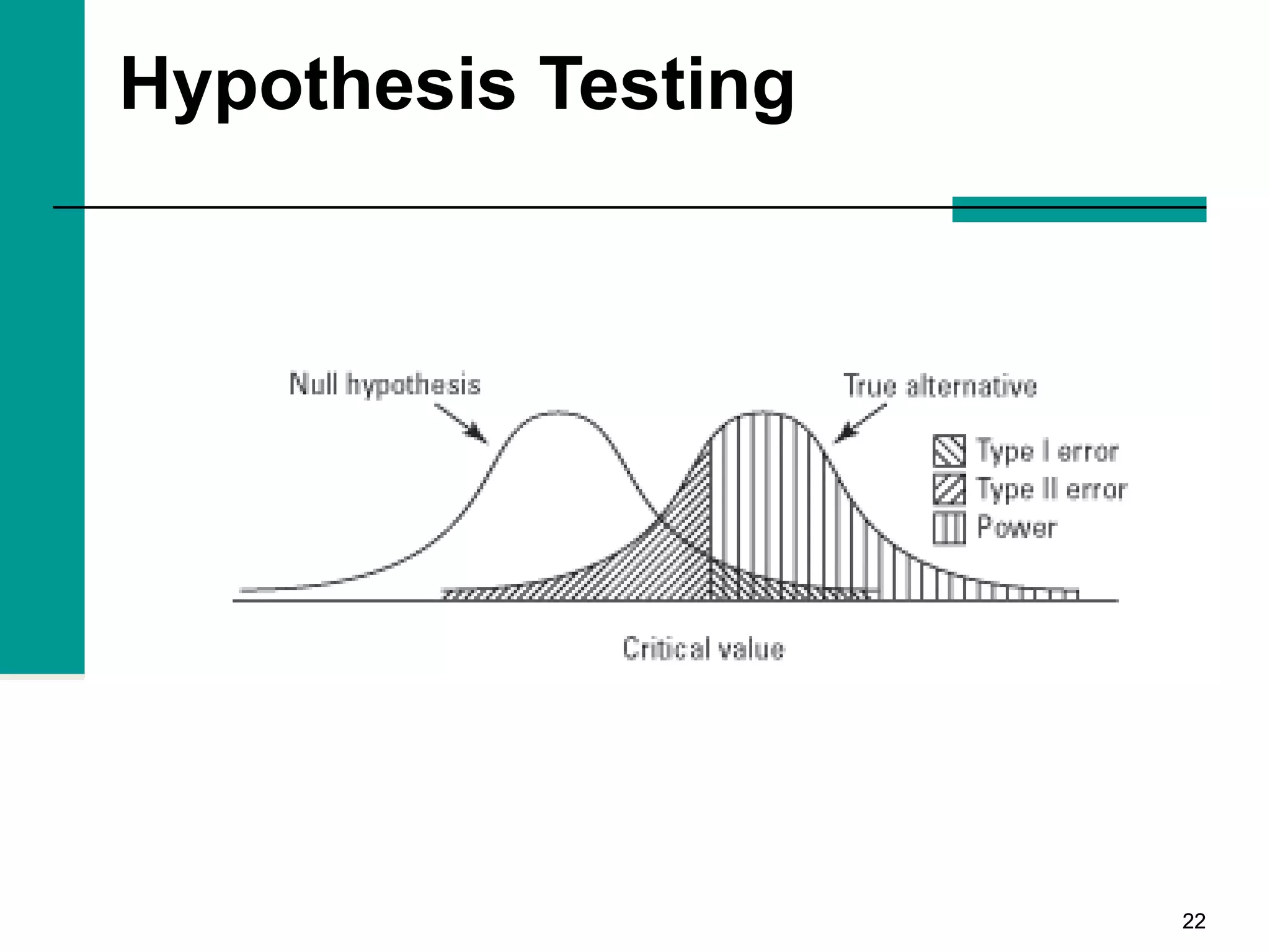 Hypothesis Testing

Null hypothesis

True alternative

Type I error
Type II error
Power

Critical value

22